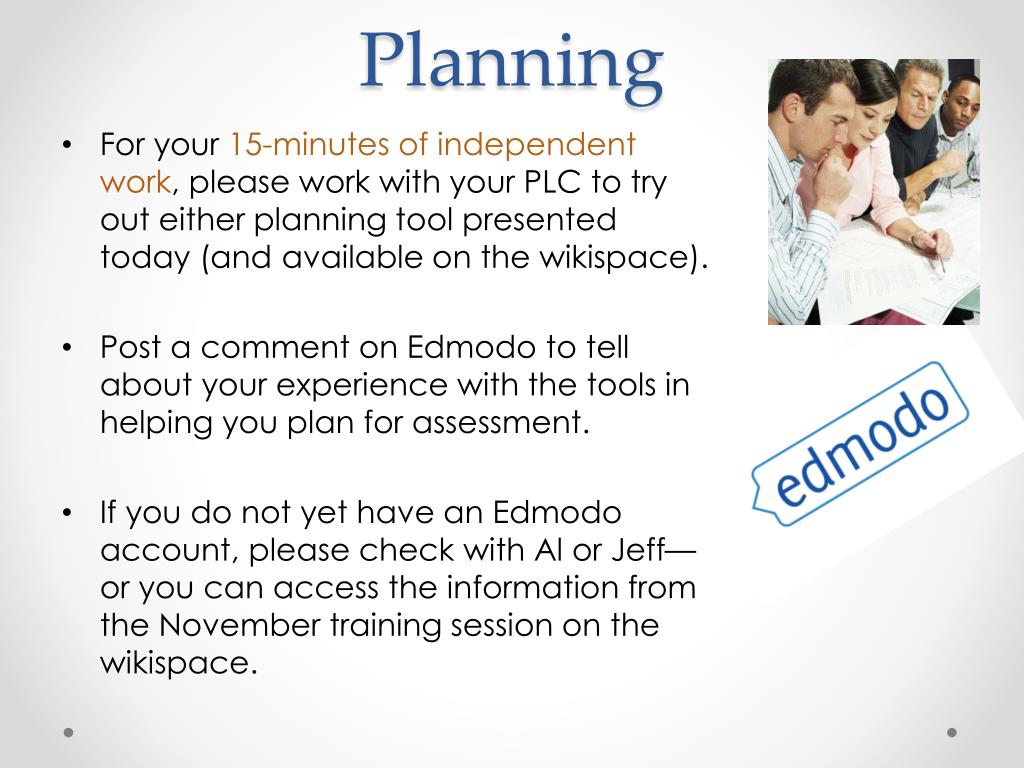 Planning

• For your 15-minutes of independent work, please work with your PLC to try out either planning tool presented today (and available on the wikispace).

• Post a comment on Edmodo to tell about your experience with the tools in helping you plan for assessment.

• If you do not yet have an Edmodo account, please check with Al or Jeff—or you can access the information from the November training session on the wikispace.

edmodo